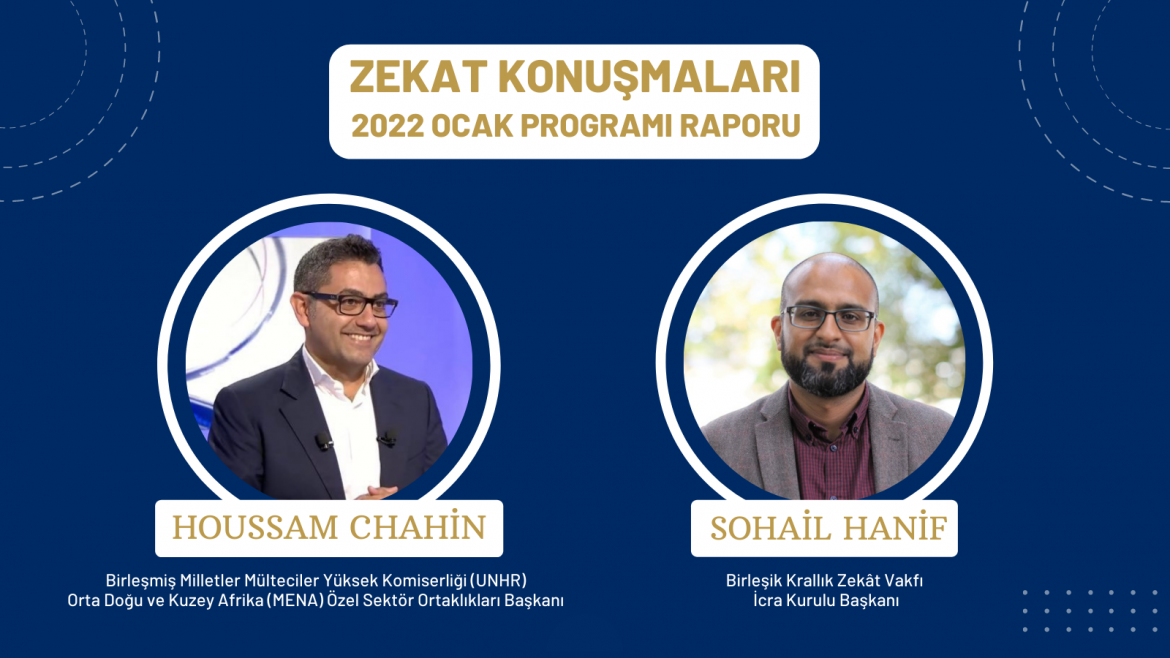 ZEKAT KONUŞMALARI
2022 OCAK PROGRAMI RAPORU

HOUSSAM CHAHİN

Birleşmiş Milletler Mülteciler Yüksek Komiserliği (UNHR)
Orta Doğu ve Kuzey Afrika (MENA) Özel Sektör Ortaklıkları Başkanı

SOHAİL HANİF

Birleşik Krallık Zekât Vakfı
İcra Kurulu Başkanı